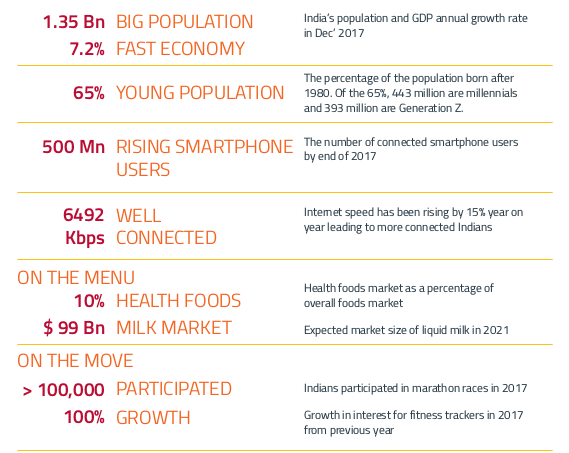 1.35 Bn BIG POPULATION
7.2% FAST ECONOMY

India's population and GDP annual growth rate in Dec' 2017

65% YOUNG POPULATION

The percentage of the population born after 1980. Of the 65%, 443 million are millennials and 393 million are Generation Z.

500 Mn RISING SMARTPHONE USERS

The number of connected smartphone users by end of 2017

6492 Kbps WELL CONNECTED

Internet speed has been rising by 15% year on year leading to more connected Indians

ON THE MENU

10% HEALTH FOODS

Health foods market as a percentage of overall foods market

$ 99 Bn MILK MARKET

Expected market size of liquid milk in 2021

ON THE MOVE

> 100,000 PARTICIPATED

Indians participated in marathon races in 2017

100% GROWTH

Growth in interest for fitness trackers in 2017 from previous year